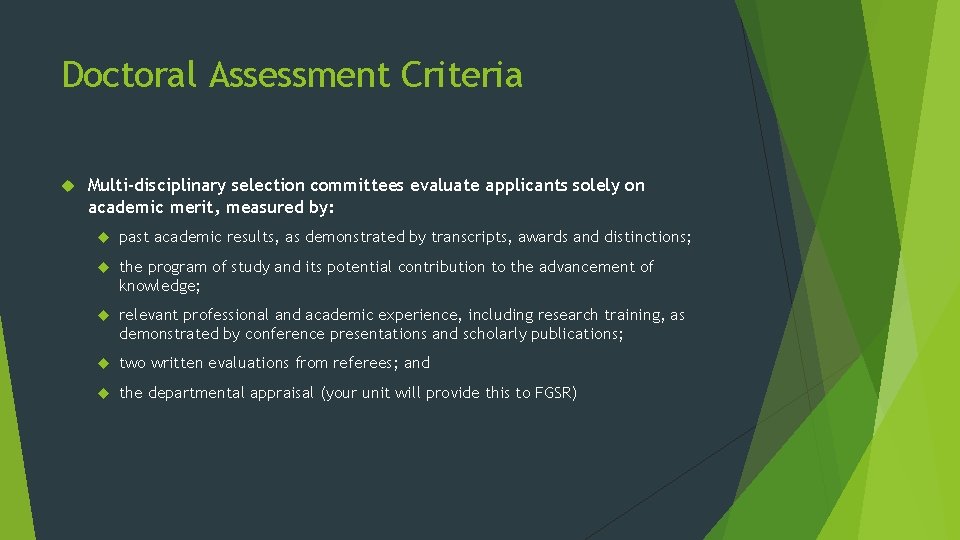 Doctoral Assessment Criteria

Multi-disciplinary selection committees evaluate applicants solely on academic merit, measured by:

past academic results, as demonstrated by transcripts, awards and distinctions;

the program of study and its potential contribution to the advancement of knowledge;

relevant professional and academic experience, including research training, as demonstrated by conference presentations and scholarly publications;

two written evaluations from referees; and

the departmental appraisal (your unit will provide this to FGSR)